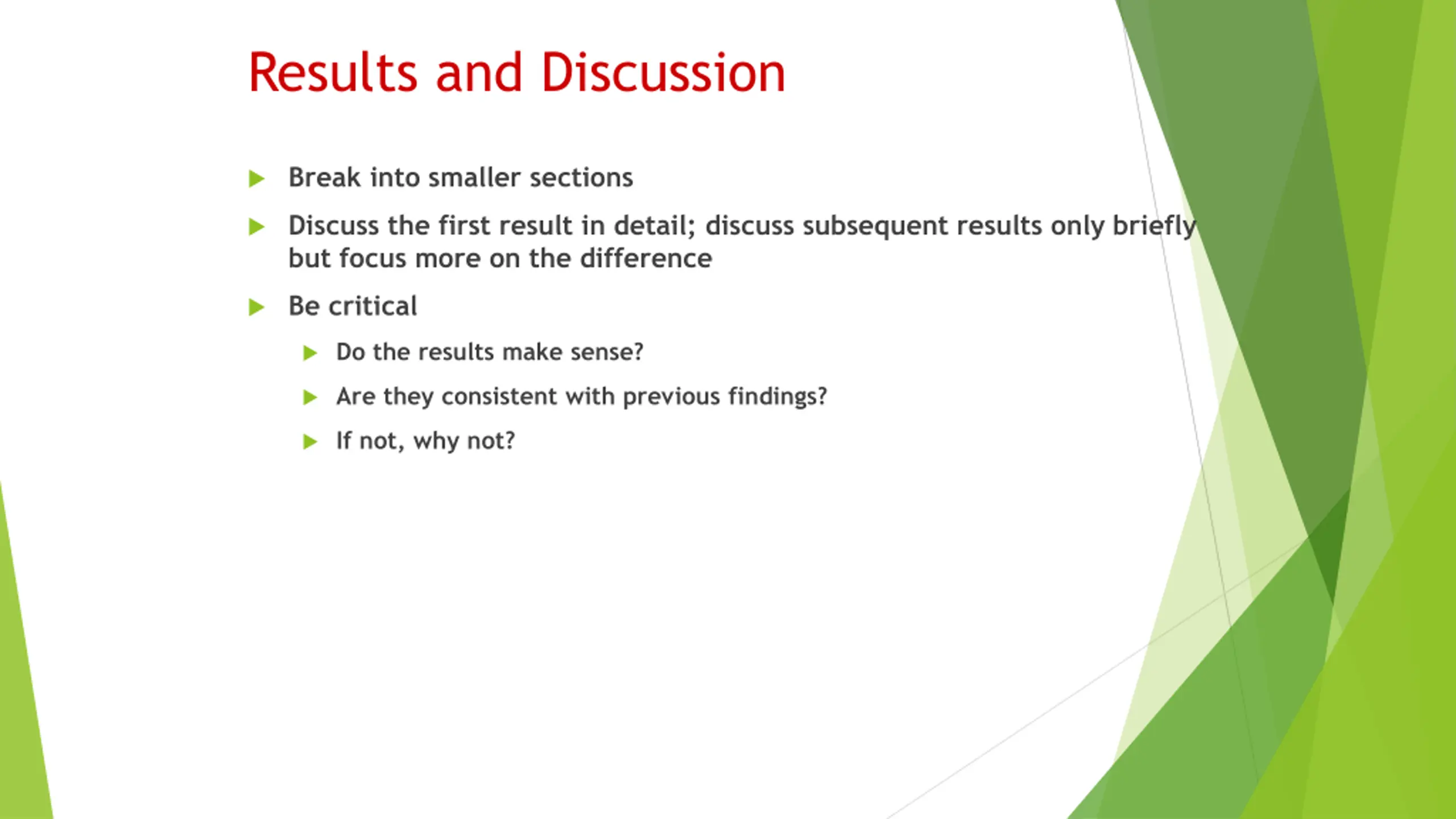 Results and Discussion

Break into smaller sections

Discuss the first result in detail; discuss subsequent results only briefly but focus more on the difference

Be critical

Do the results make sense?

Are they consistent with previous findings?

If not, why not?